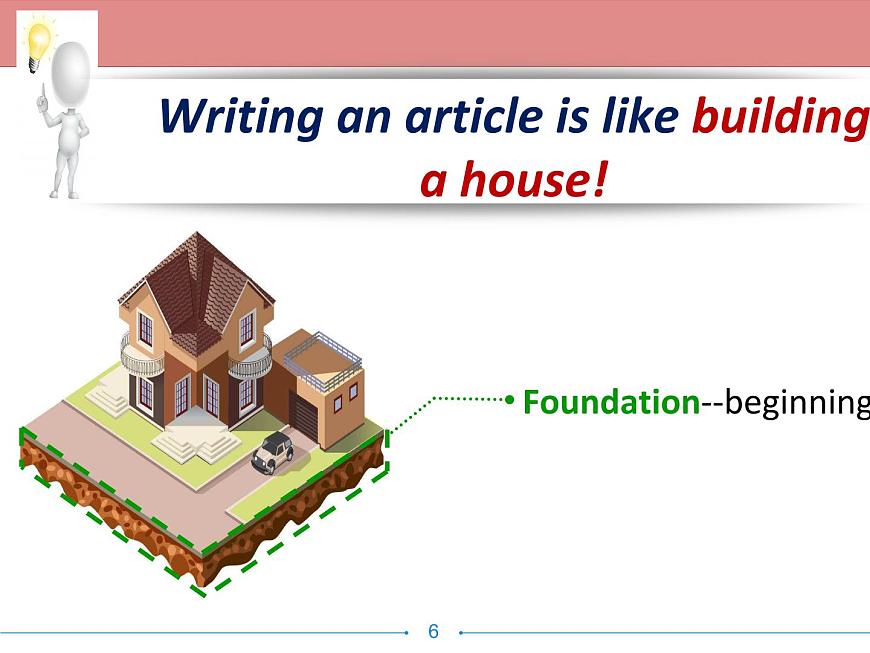 Writing an article is like building a house!

Foundation--beginning

6